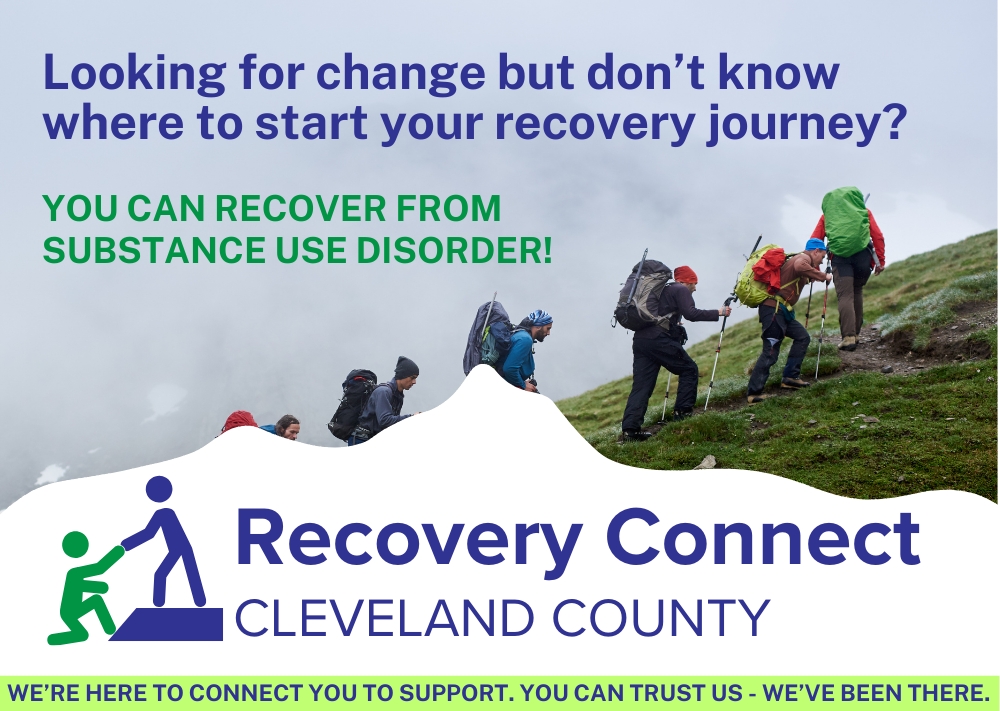 Looking for change but don't know where to start your recovery journey?

YOU CAN RECOVER FROM SUBSTANCE USE DISORDER!

Recovery Connect
CLEVELAND COUNTY

WE'RE HERE TO CONNECT YOU TO SUPPORT. YOU CAN TRUST US - WE'VE BEEN THERE.